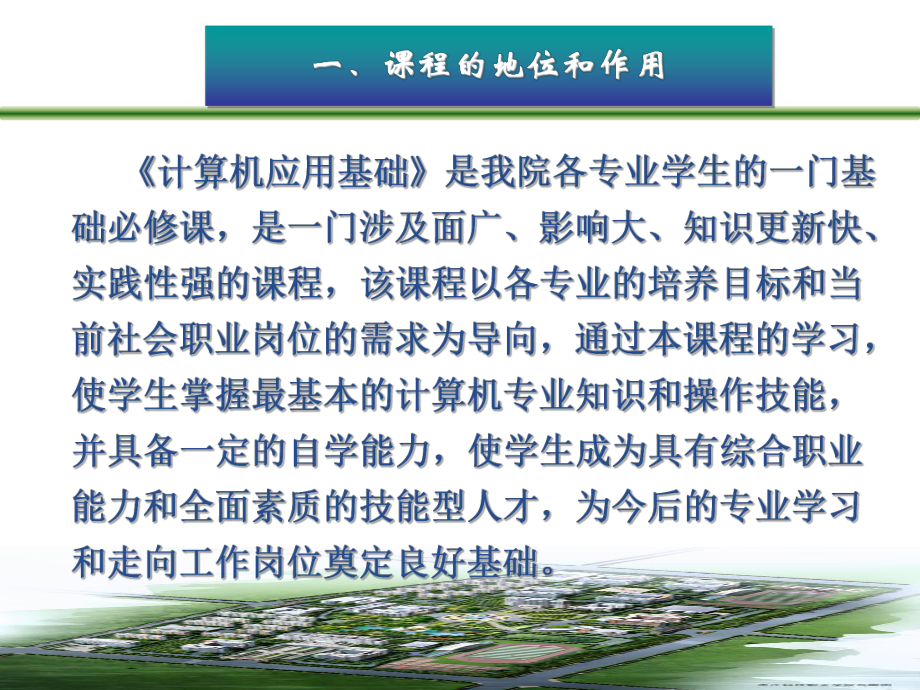 一、课程的地位和作用

《计算机应用基础》是我院各专业学生的一门基础必修课，是一门涉及面广、影响大、知识更新快、实践性强的课程，该课程以各专业的培养目标和当前社会职业岗位的需求为导向，通过本课程的学习，使学生掌握最基本的计算机专业知识和操作技能，并具备一定的自学能力，使学生成为具有综合职业能力和全面素质的技能型人才，为今后的专业学习和走向工作岗位奠定良好基础。